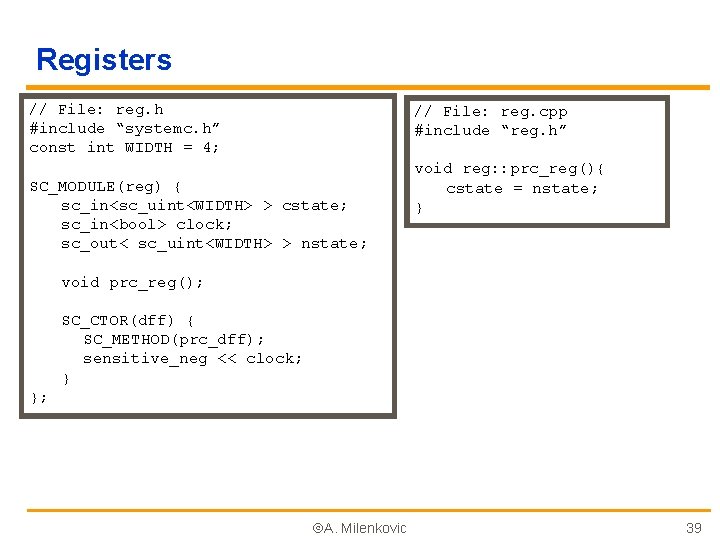 Registers

// File: reg.h
#include "systemc.h"
const int WIDTH = 4;

SC_MODULE(reg) {
   sc_in<sc_uint<WIDTH> > cstate;
   sc_in<bool> clock;
   sc_out< sc_uint<WIDTH> > nstate;

   void prc_reg();

   SC_CTOR(dff) {
     SC_METHOD(prc_dff);
     sensitive_neg << clock;
   }
};

// File: reg.cpp
#include "reg.h"

void reg::prc_reg(){
   cstate = nstate;
}

©A. Milenkovic

39